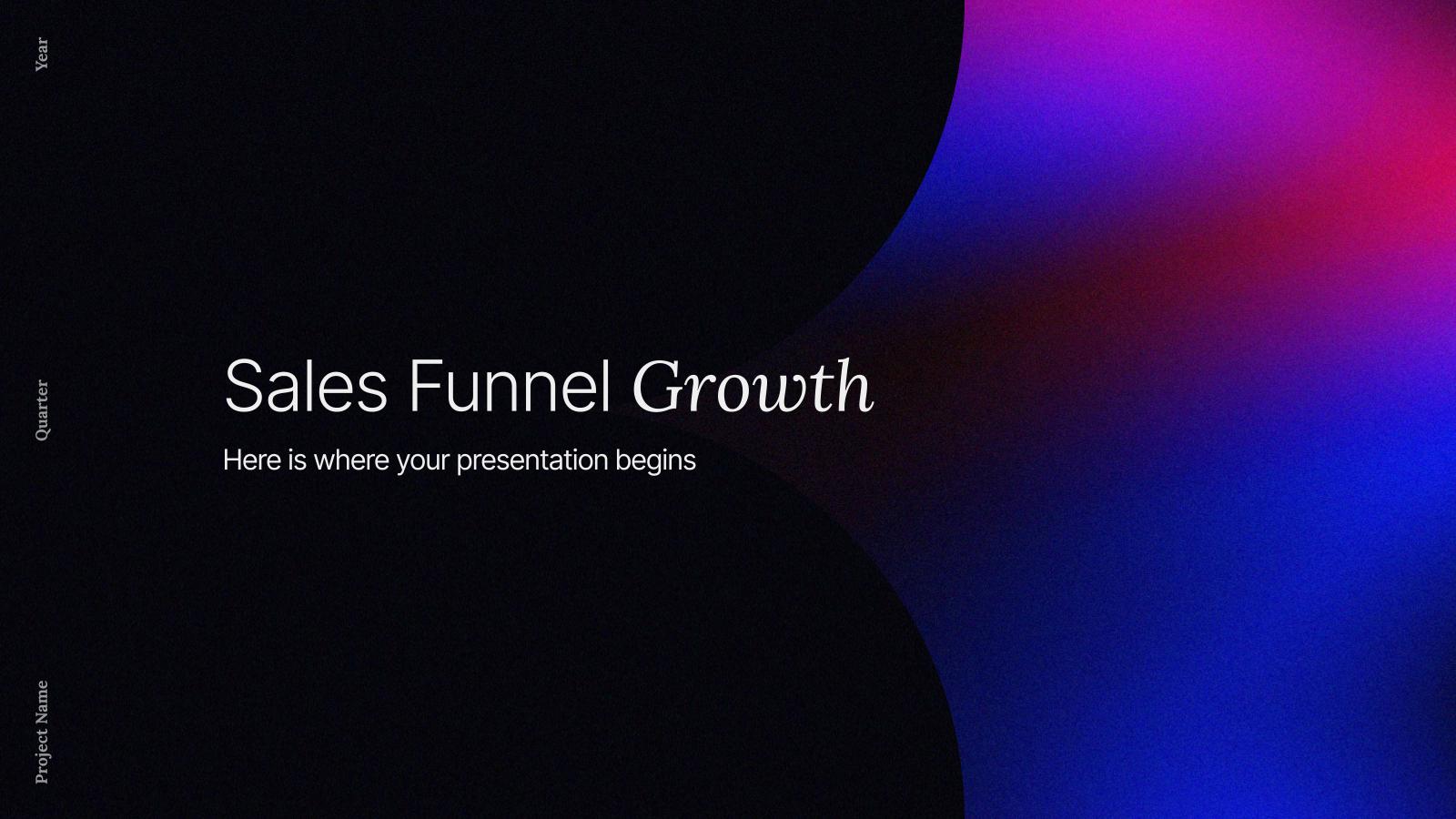 Year

Quarter

Project Name

Sales Funnel Growth

Here is where your presentation begins